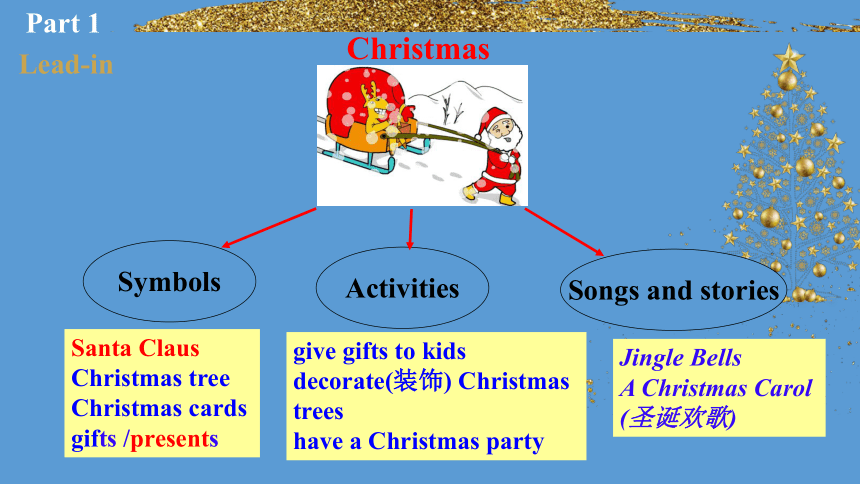 Part 1
Lead-in

Christmas

Symbols

Activities

Songs and stories

Santa Claus
Christmas tree
Christmas cards
gifts /presents

give gifts to kids
decorate(装饰) Christmas trees
have a Christmas party

Jingle Bells
A Christmas Carol
(圣诞欢歌)